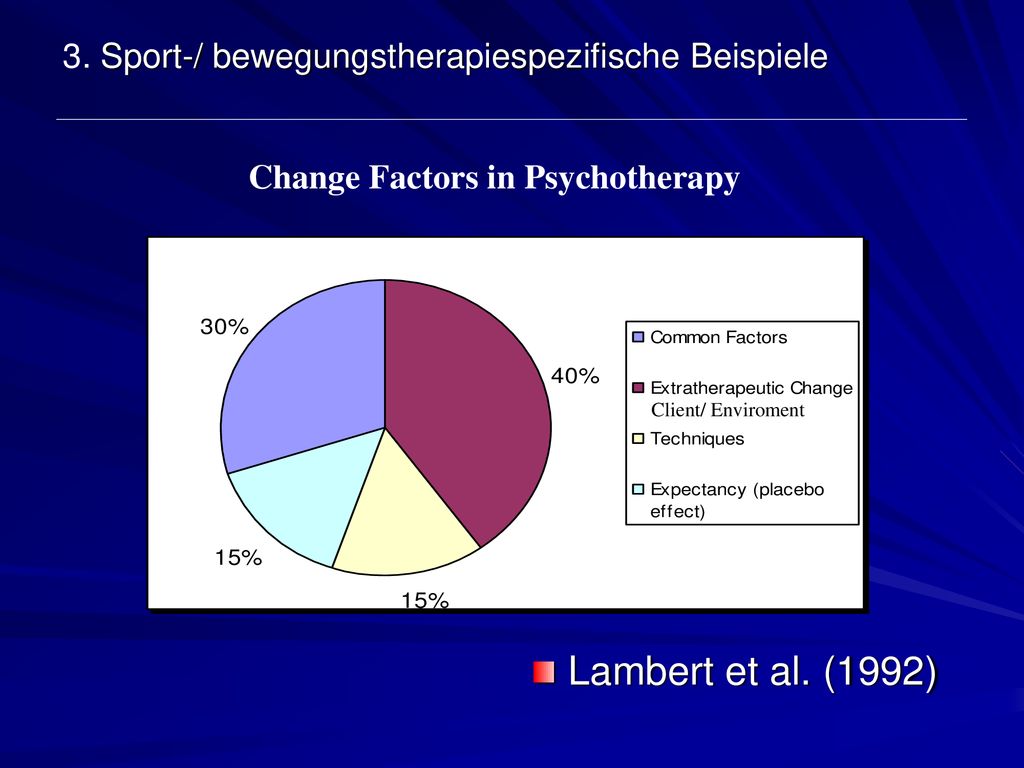 3. Sport-/ bewegungstherapiespezifische Beispiele

Change Factors in Psychotherapy

30%

40%

15%

15%

Common Factors

Extratherapeutic Change Client/ Enviroment

Techniques

Expectancy (placebo effect)

Lambert et al. (1992)